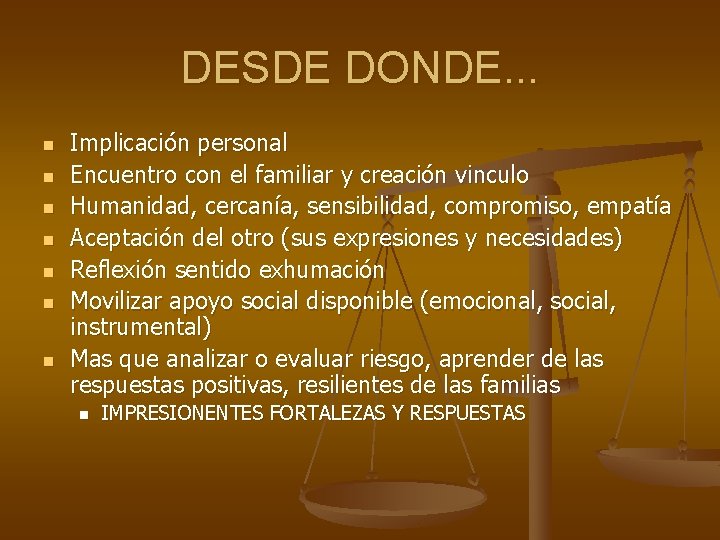 DESDE DONDE...

- Implicación personal
- Encuentro con el familiar y creación vinculo
- Humanidad, cercanía, sensibilidad, compromiso, empatía
- Aceptación del otro (sus expresiones y necesidades)
- Reflexión sentido exhumación
- Movilizar apoyo social disponible (emocional, social, instrumental)
- Mas que analizar o evaluar riesgo, aprender de las respuestas positivas, resilientes de las familias
  - IMPRESIONENTES FORTALEZAS Y RESPUESTAS